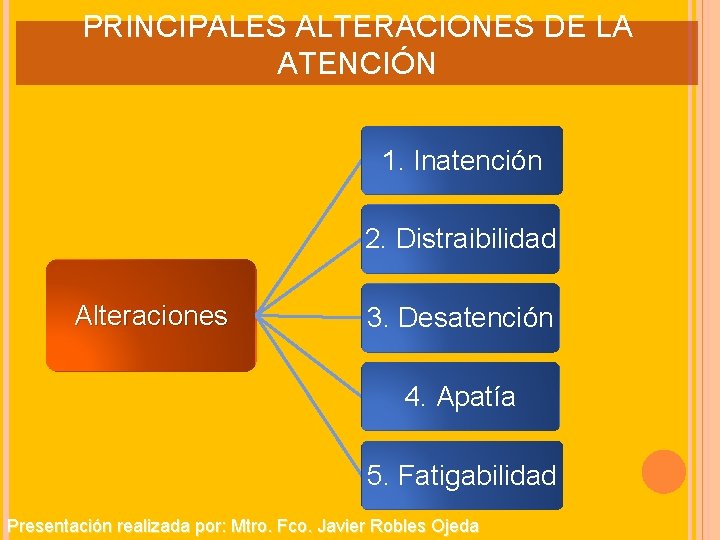 PRINCIPALES ALTERACIONES DE LA ATENCIÓN

Alteraciones

1. Inatención

2. Distraibilidad

3. Desatención

4. Apatía

5. Fatigabilidad

Presentación realizada por: Mtro. Fco. Javier Robles Ojeda